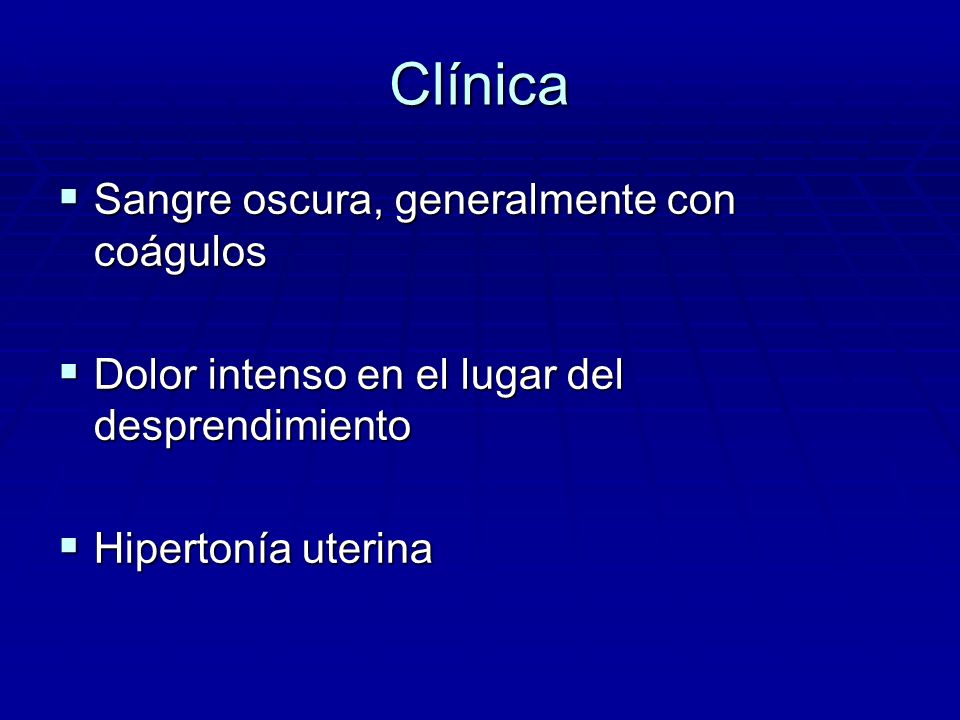 Clínica

▪ Sangre oscura, generalmente con coágulos

▪ Dolor intenso en el lugar del desprendimiento

▪ Hipertonía uterina